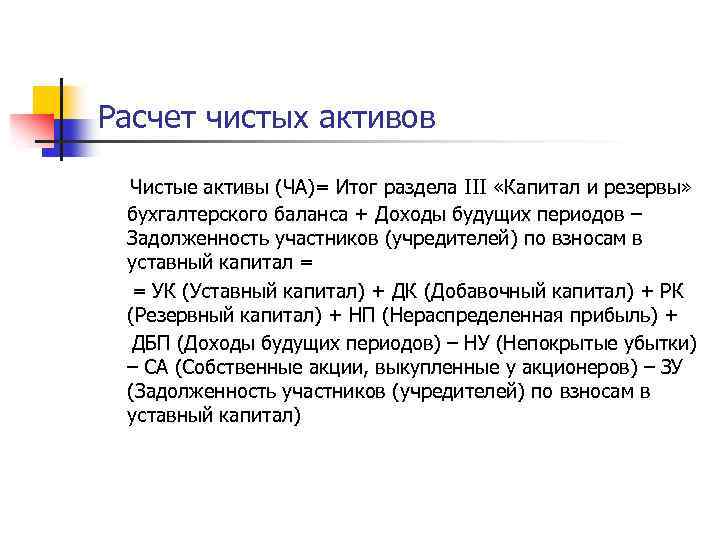 Расчет чистых активов

Чистые активы (ЧА)= Итог раздела III «Капитал и резервы» бухгалтерского баланса + Доходы будущих периодов – Задолженность участников (учредителей) по взносам в уставный капитал =

= УК (Уставный капитал) + ДК (Добавочный капитал) + РК (Резервный капитал) + НП (Нераспределенная прибыль) +

ДБП (Доходы будущих периодов) – НУ (Непокрытые убытки) – СА (Собственные акции, выкупленные у акционеров) – ЗУ (Задолженность участников (учредителей) по взносам в уставный капитал)